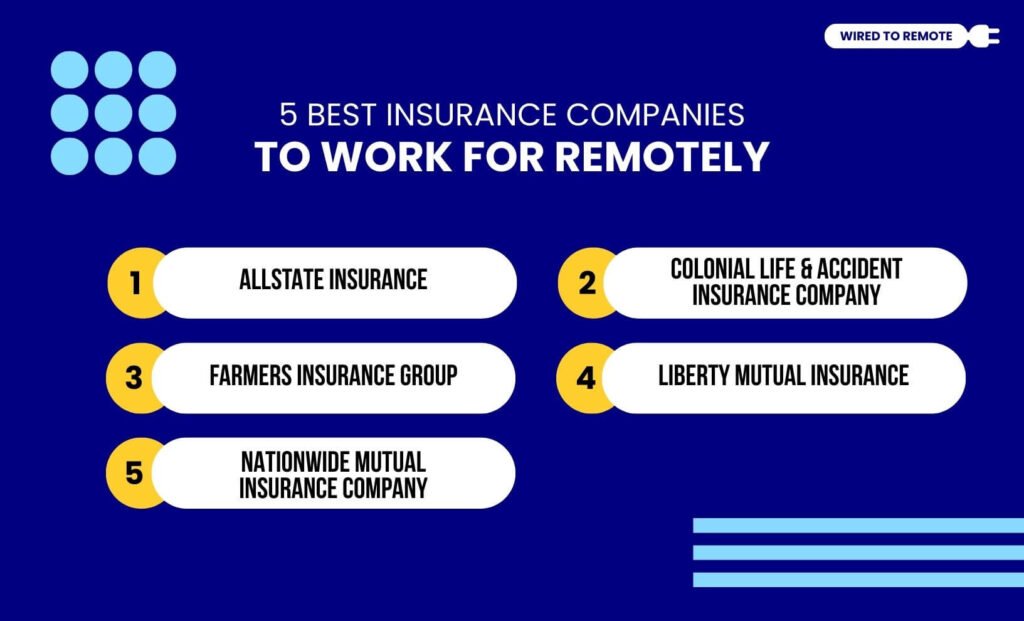 WIRED TO REMOTE

5 BEST INSURANCE COMPANIES
TO WORK FOR REMOTELY

1 ALLSTATE INSURANCE

2 COLONIAL LIFE & ACCIDENT INSURANCE COMPANY

3 FARMERS INSURANCE GROUP

4 LIBERTY MUTUAL INSURANCE

5 NATIONWIDE MUTUAL INSURANCE COMPANY